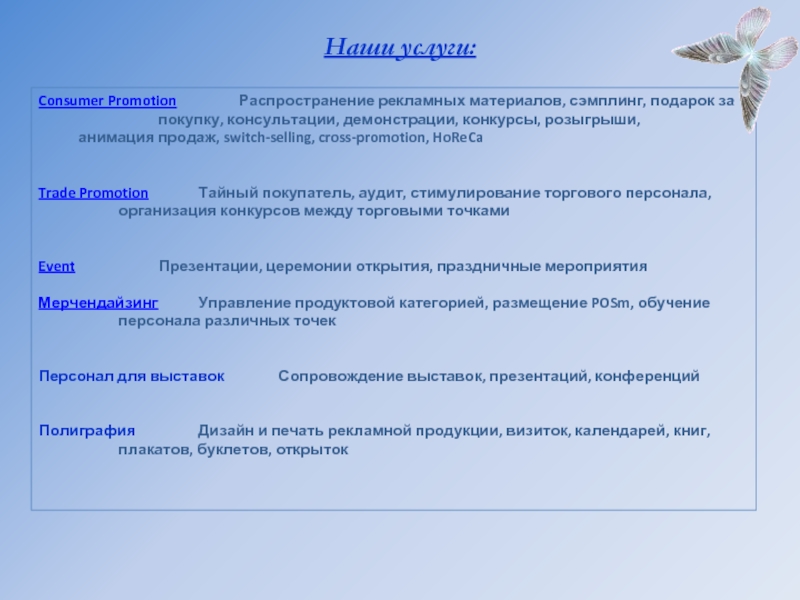 Наши услуги:

Consumer Promotion Распространение рекламных материалов, сэмплинг, подарок за покупку, консультации, демонстрации, конкурсы, розыгрыши, анимация продаж, switch-selling, cross-promotion, HoReCa

Trade Promotion Тайный покупатель, аудит, стимулирование торгового персонала, организация конкурсов между торговыми точками

Event Презентации, церемонии открытия, праздничные мероприятия

Мерчендайзинг Управление продуктовой категорией, размещение POSm, обучение персонала различных точек

Персонал для выставок Сопровождение выставок, презентаций, конференций

Полиграфия Дизайн и печать рекламной продукции, визиток, календарей, книг, плакатов, буклетов, открыток